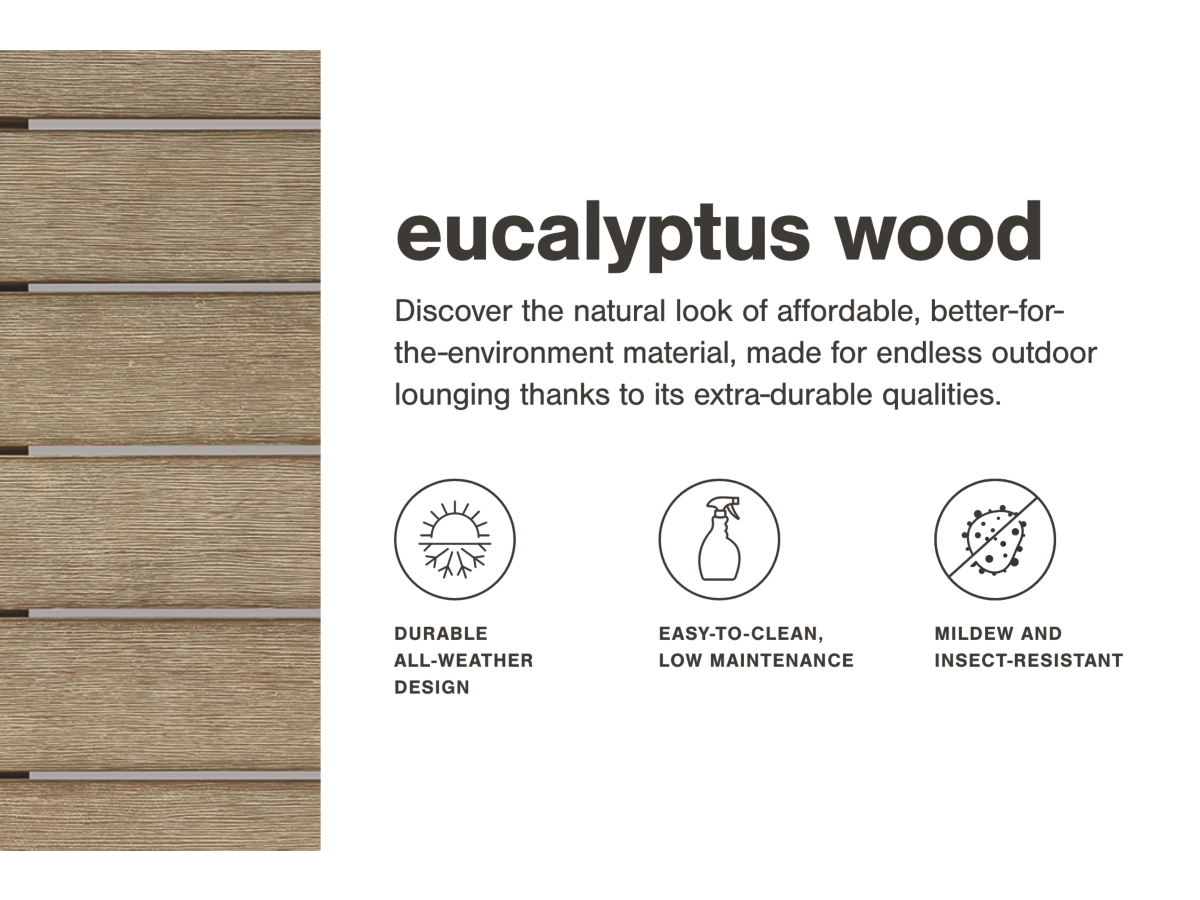 eucalyptus wood

Discover the natural look of affordable, better-for-the-environment material, made for endless outdoor lounging thanks to its extra-durable qualities.

DURABLE ALL-WEATHER DESIGN

EASY-TO-CLEAN, LOW MAINTENANCE

MILDEW AND INSECT-RESISTANT